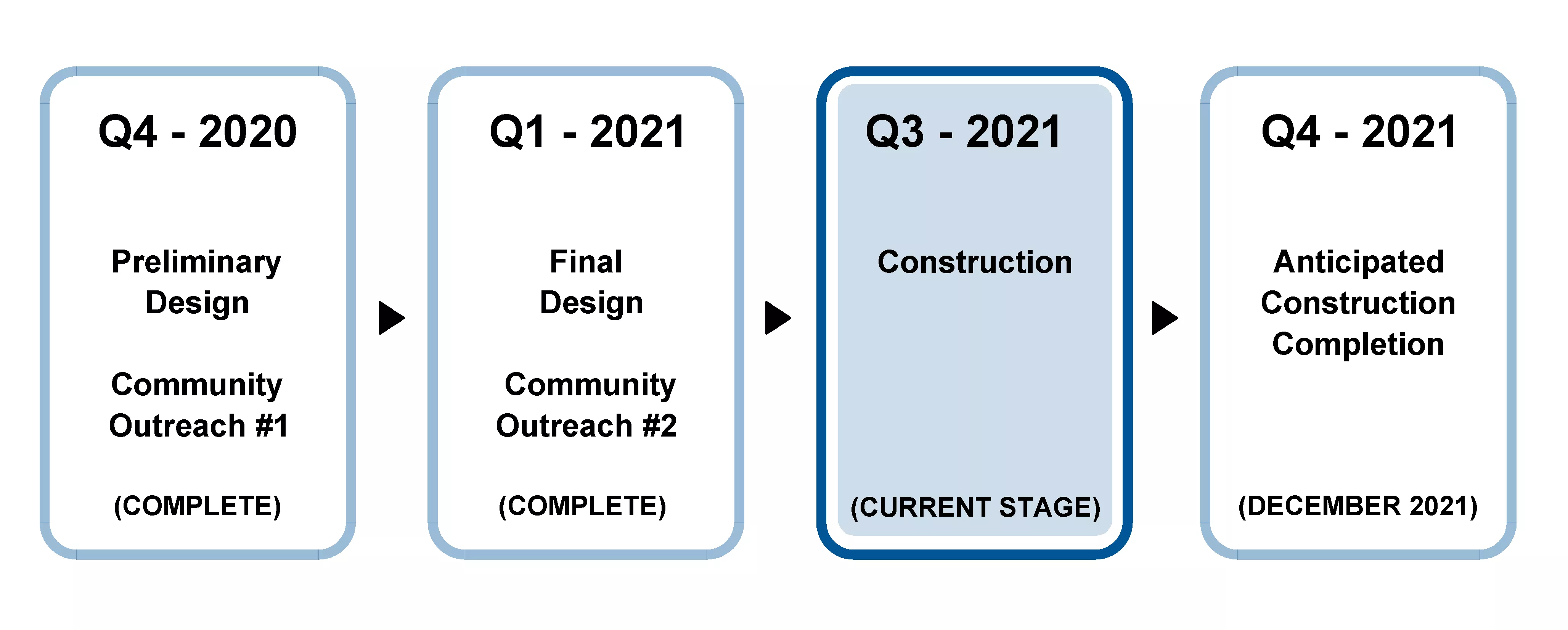 Q4 - 2020

Preliminary Design

Community Outreach #1

(COMPLETE)

Q1 - 2021

Final Design

Community Outreach #2

(COMPLETE)

Q3 - 2021

Construction

(CURRENT STAGE)

Q4 - 2021

Anticipated Construction Completion

(DECEMBER 2021)